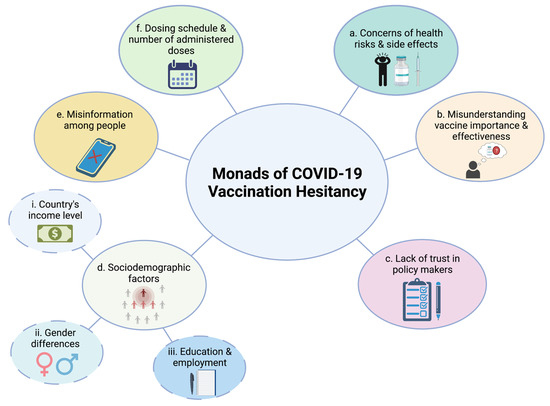 Monads of COVID-19 Vaccination Hesitancy

a. Concerns of health risks & side effects

b. Misunderstanding vaccine importance & effectiveness

c. Lack of trust in policy makers

d. Sociodemographic factors

i. Country's income level

ii. Gender differences

iii. Education & employment

e. Misinformation among people

f. Dosing schedule & number of administered doses